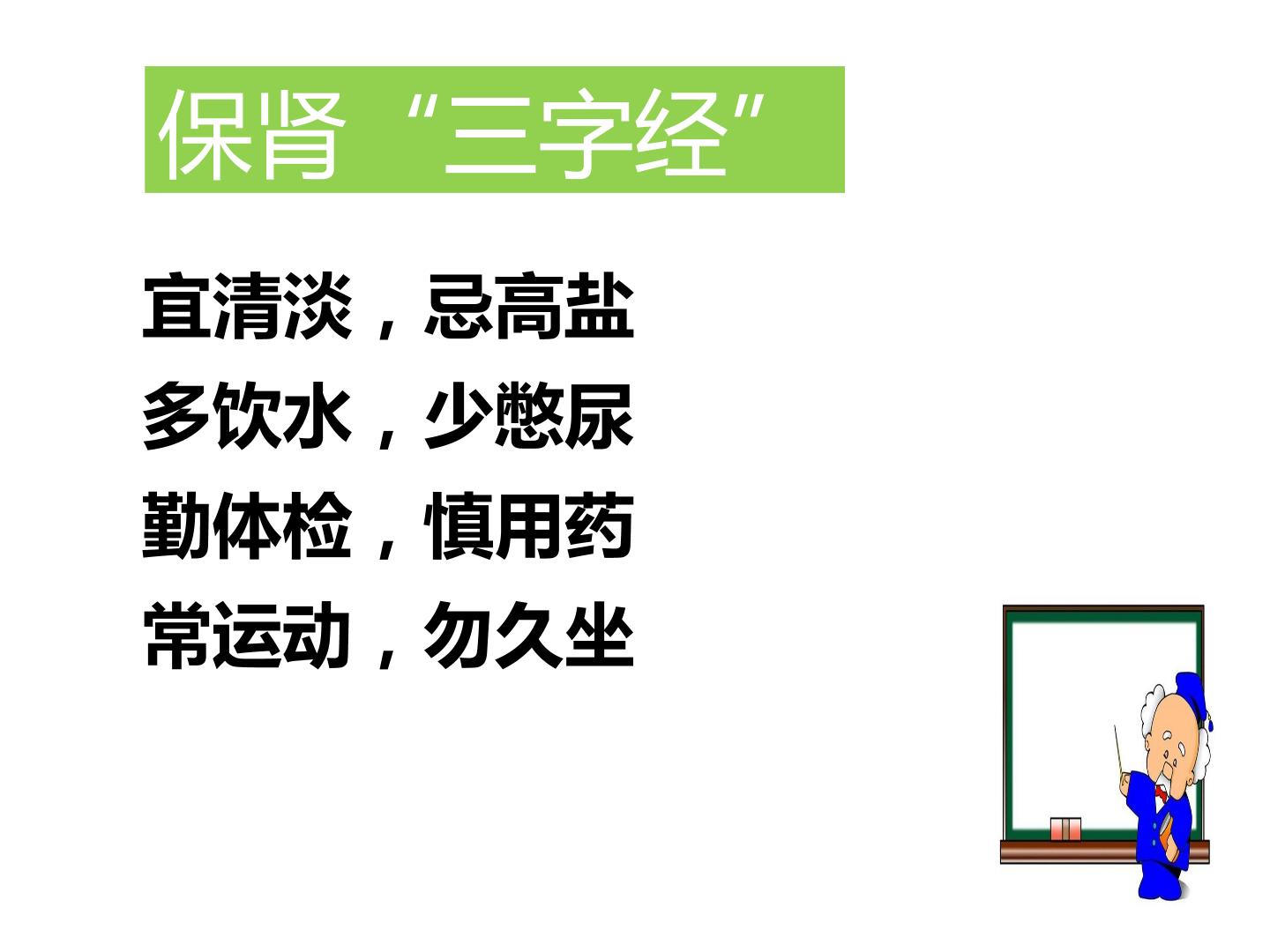 保肾“三字经”

宜清淡，忌高盐
多饮水，少憋尿
勤体检，慎用药
常运动，勿久坐